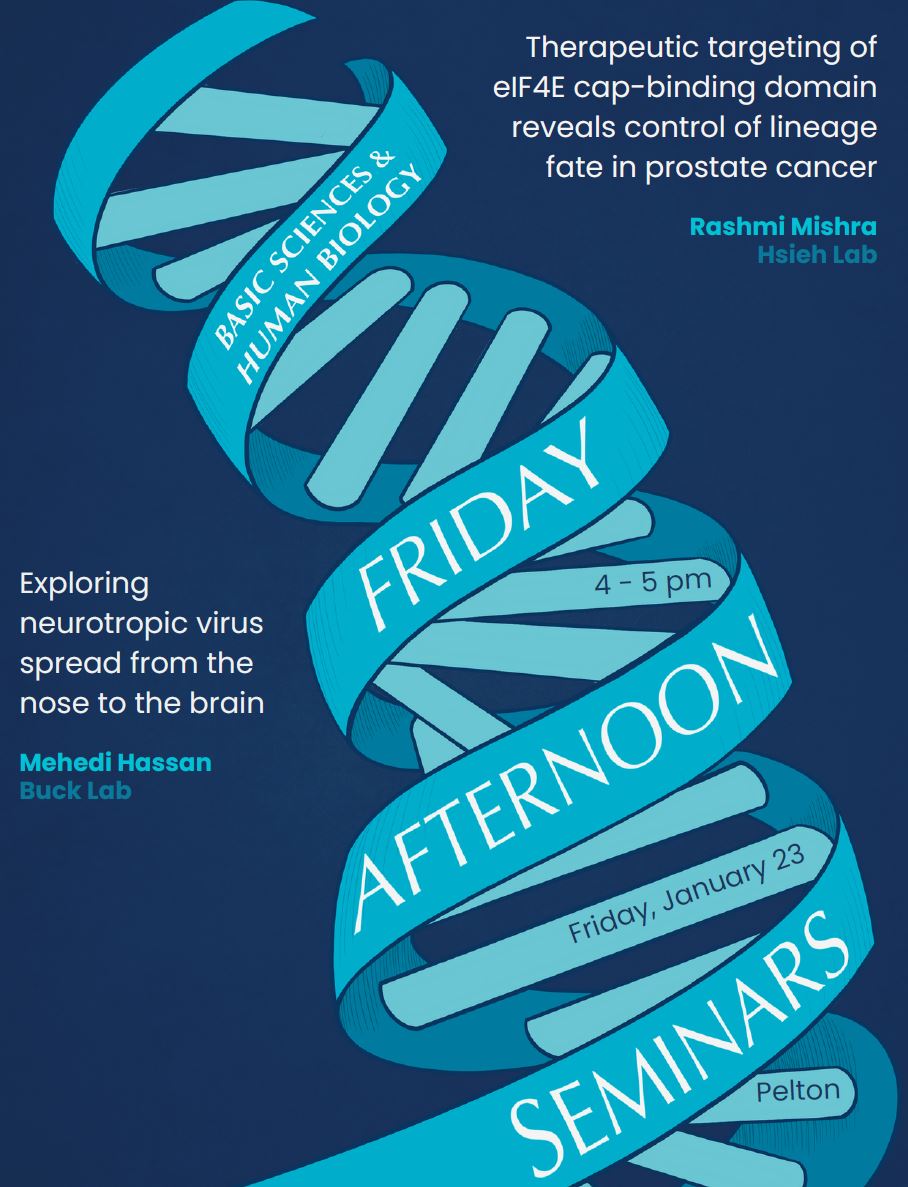 Therapeutic targeting of eIF4E cap-binding domain reveals control of lineage fate in prostate cancer

Rashmi Mishra
Hsieh Lab

BASIC SCIENCES & HUMAN BIOLOGY

FRIDAY

4 - 5 pm

AFTERNOON

Friday, January 23

SEMINARS

Pelton

Exploring neurotropic virus spread from the nose to the brain

Mehedi Hassan
Buck Lab